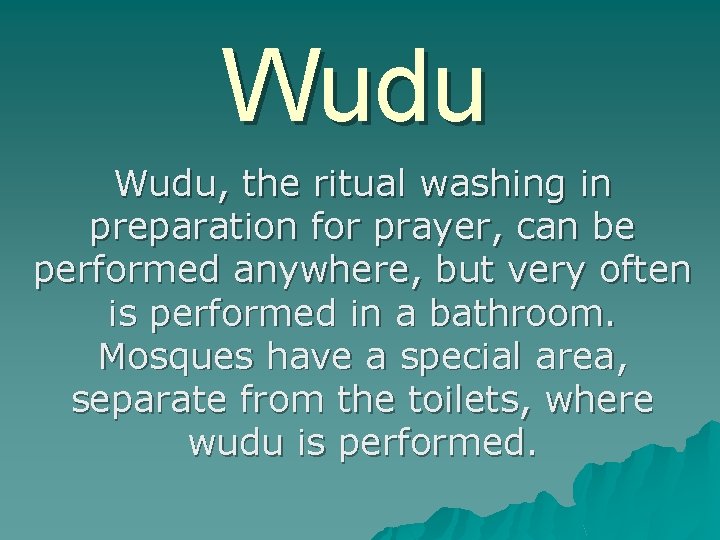 Wudu

Wudu, the ritual washing in preparation for prayer, can be performed anywhere, but very often is performed in a bathroom. Mosques have a special area, separate from the toilets, where wudu is performed.